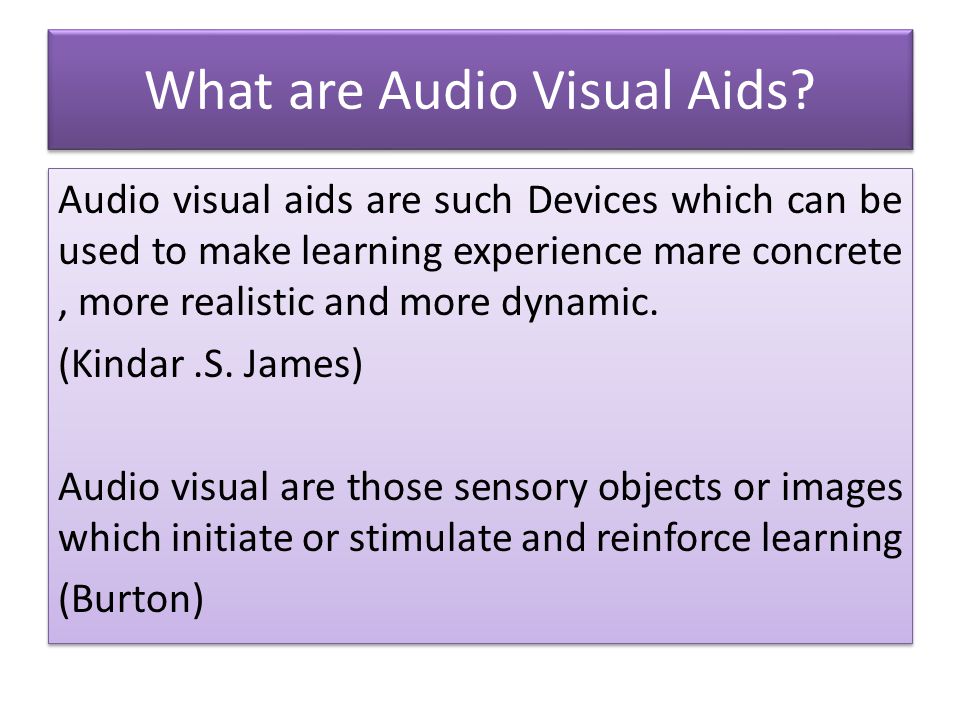 What are Audio Visual Aids?

Audio visual aids are such Devices which can be used to make learning experience mare concrete , more realistic and more dynamic.

(Kindar .S. James)

Audio visual are those sensory objects or images which initiate or stimulate and reinforce learning

(Burton)